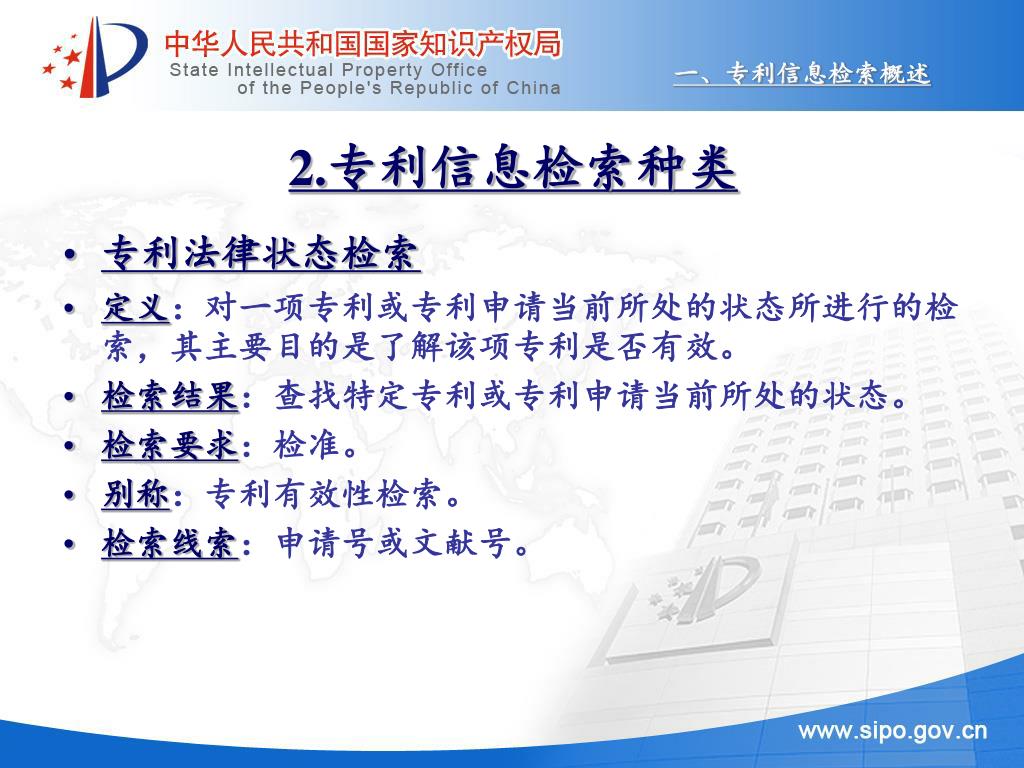 中华人民共和国国家知识产权局
State Intellectual Property Office of the People's Republic of China

一、专利信息检索概述

2.专利信息检索种类

• 专利法律状态检索
• 定义：对一项专利或专利申请当前所处的状态所进行的检索，其主要目的是了解该项专利是否有效。
• 检索结果：查找特定专利或专利申请当前所处的状态。
• 检索要求：检准。
• 别称：专利有效性检索。
• 检索线索：申请号或文献号。

www.sipo.gov.cn